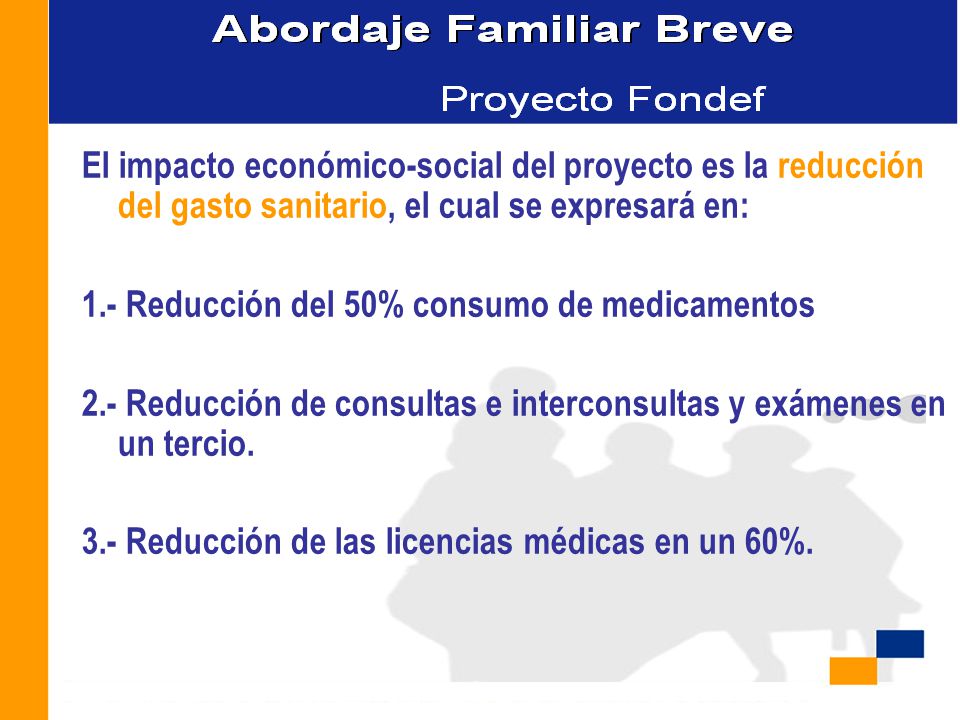 Abordaje Familiar Breve

Proyecto Fondef

El impacto económico-social del proyecto es la reducción del gasto sanitario, el cual se expresará en:

1.- Reducción del 50% consumo de medicamentos

2.- Reducción de consultas e interconsultas y exámenes en un tercio.

3.- Reducción de las licencias médicas en un 60%.